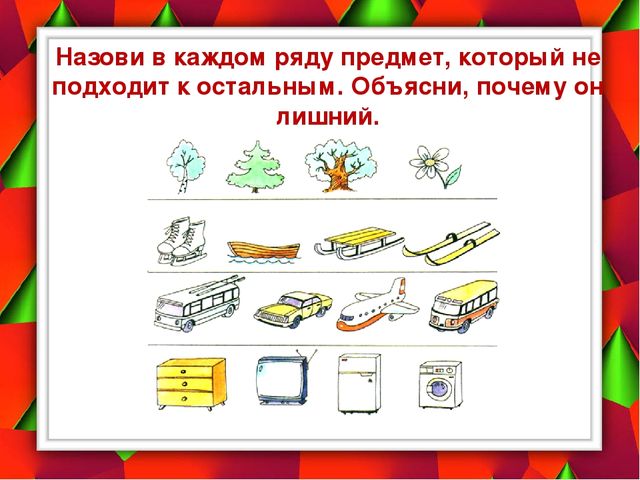 Назови в каждом ряду предмет, который не подходит к остальным. Объясни, почему он лишний.